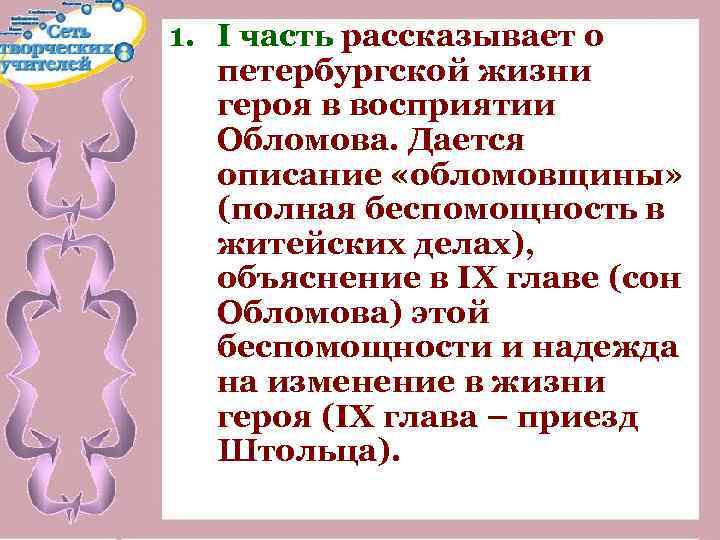 Сеть творческих учителей

1. I часть рассказывает о петербургской жизни героя в восприятии Обломова. Дается описание «обломовщины» (полная беспомощность в житейских делах), объяснение в IX главе (сон Обломова) этой беспомощности и надежда на изменение в жизни героя (IX глава – приезд Штольца).